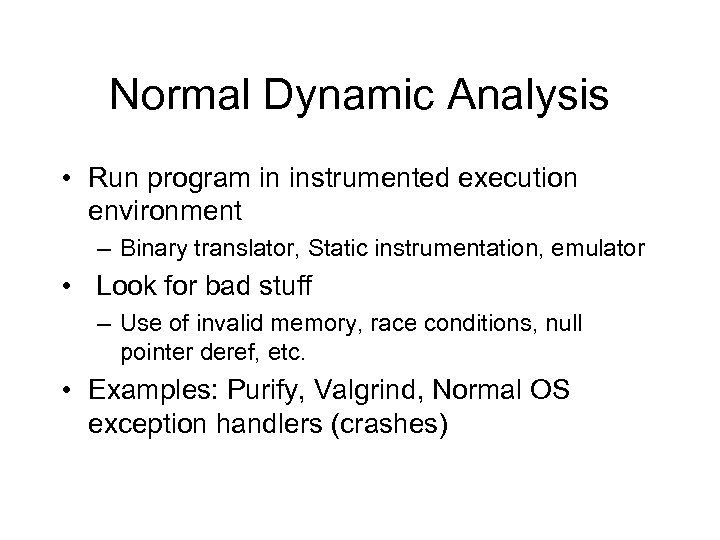 Normal Dynamic Analysis

• Run program in instrumented execution environment
– Binary translator, Static instrumentation, emulator
• Look for bad stuff
– Use of invalid memory, race conditions, null pointer deref, etc.
• Examples: Purify, Valgrind, Normal OS exception handlers (crashes)